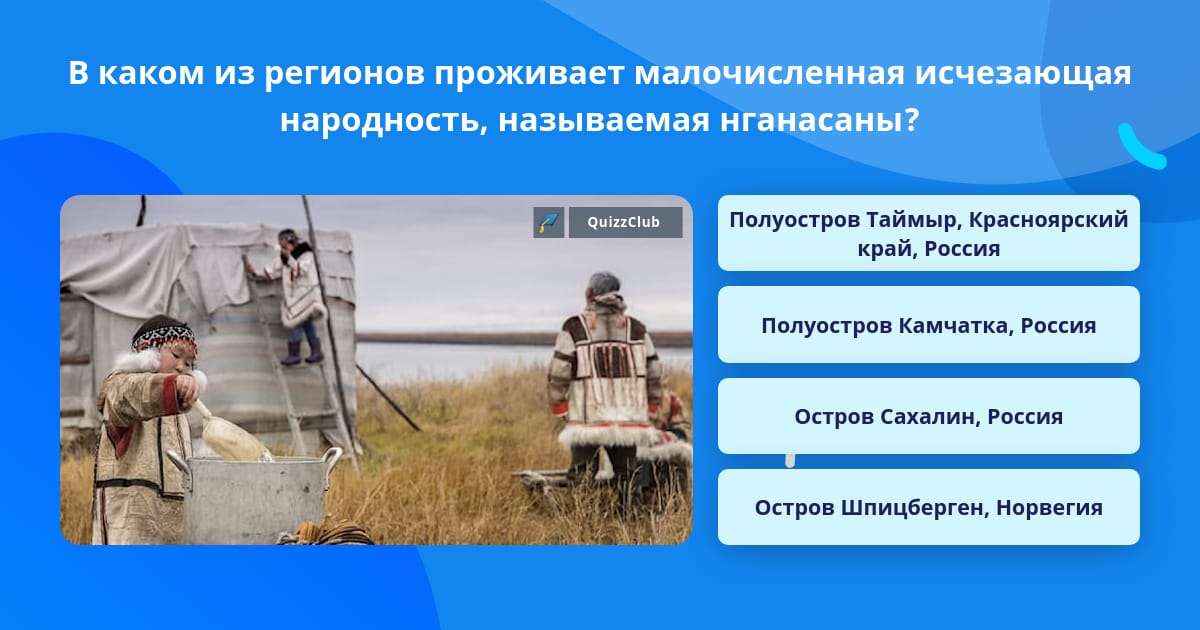 В каком из регионов проживает малочисленная исчезающая народность, называемая нганасаны?

QuizzClub

Полуостров Таймыр, Красноярский край, Россия

Полуостров Камчатка, Россия

Остров Сахалин, Россия

Остров Шпицберген, Норвегия